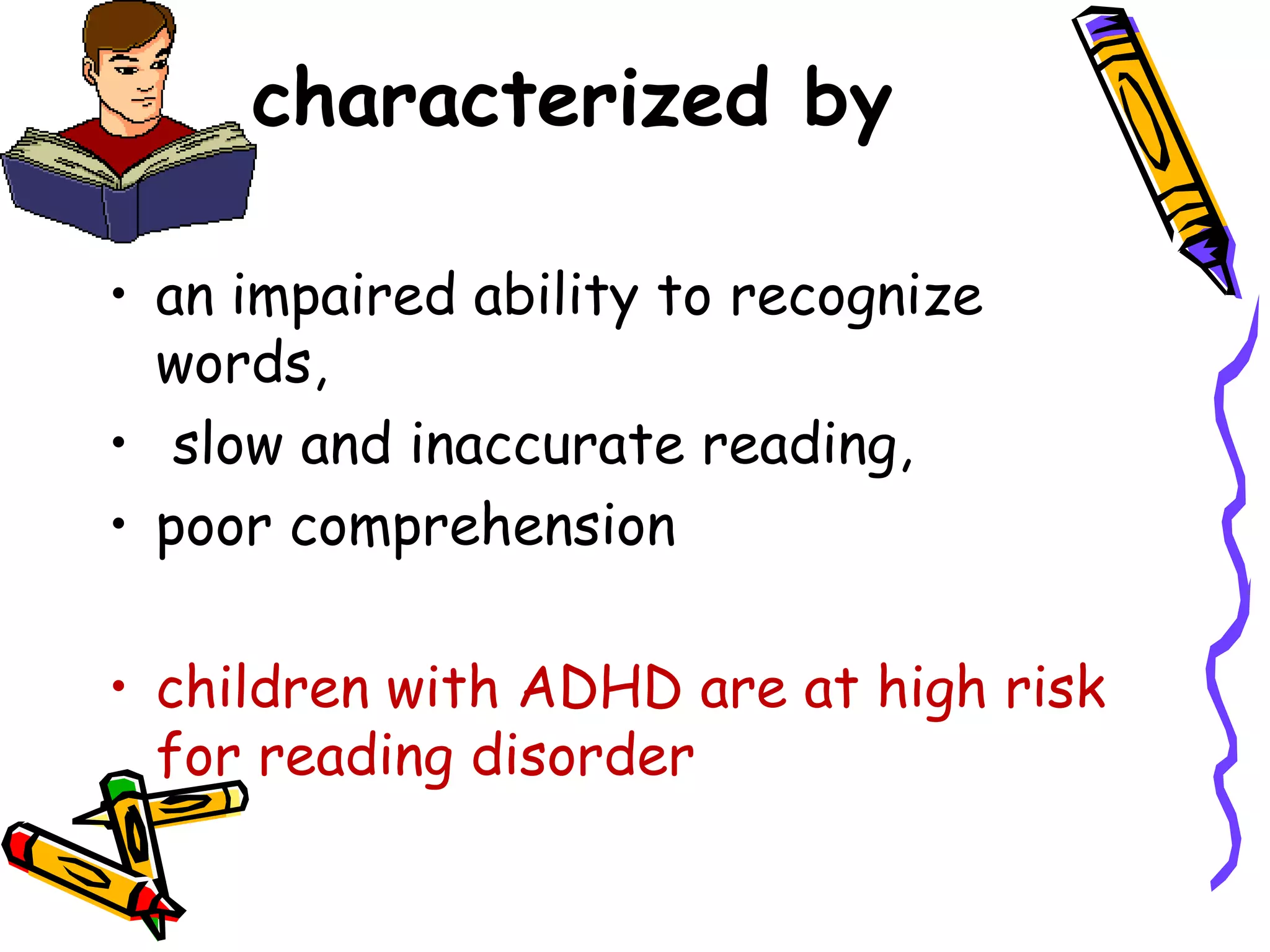 characterized by

• an impaired ability to recognize words,
• slow and inaccurate reading,
• poor comprehension

• children with ADHD are at high risk for reading disorder